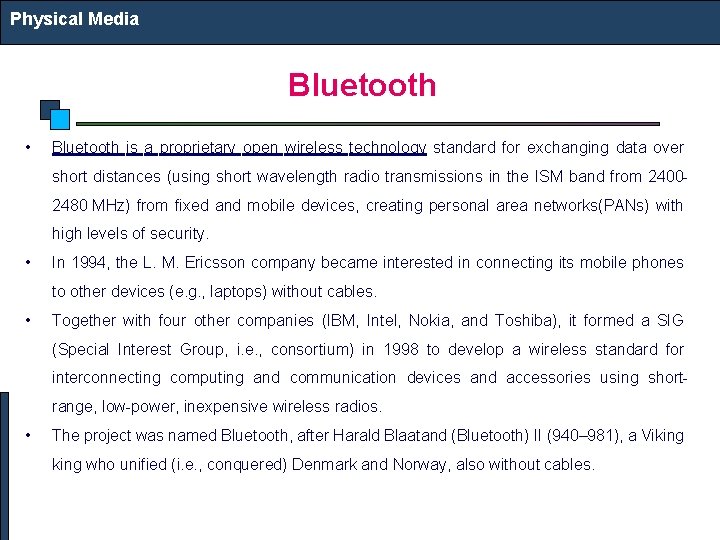 Physical Media

Bluetooth

• Bluetooth is a proprietary open wireless technology standard for exchanging data over short distances (using short wavelength radio transmissions in the ISM band from 2400-2480 MHz) from fixed and mobile devices, creating personal area networks(PANs) with high levels of security.

• In 1994, the L. M. Ericsson company became interested in connecting its mobile phones to other devices (e.g., laptops) without cables.

• Together with four other companies (IBM, Intel, Nokia, and Toshiba), it formed a SIG (Special Interest Group, i.e., consortium) in 1998 to develop a wireless standard for interconnecting computing and communication devices and accessories using short-range, low-power, inexpensive wireless radios.

• The project was named Bluetooth, after Harald Blaatand (Bluetooth) II (940–981), a Viking king who unified (i.e., conquered) Denmark and Norway, also without cables.